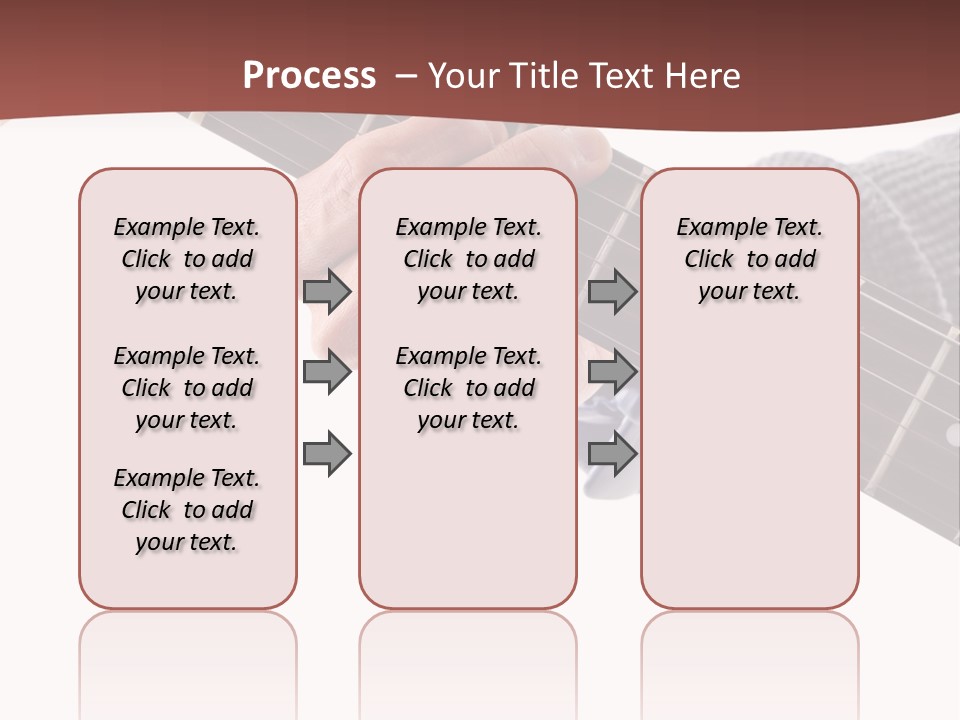 Process – Your Title Text Here

Example Text. Click to add your text.

Example Text. Click to add your text.

Example Text. Click to add your text.

Example Text. Click to add your text.

Example Text. Click to add your text.

Example Text. Click to add your text.